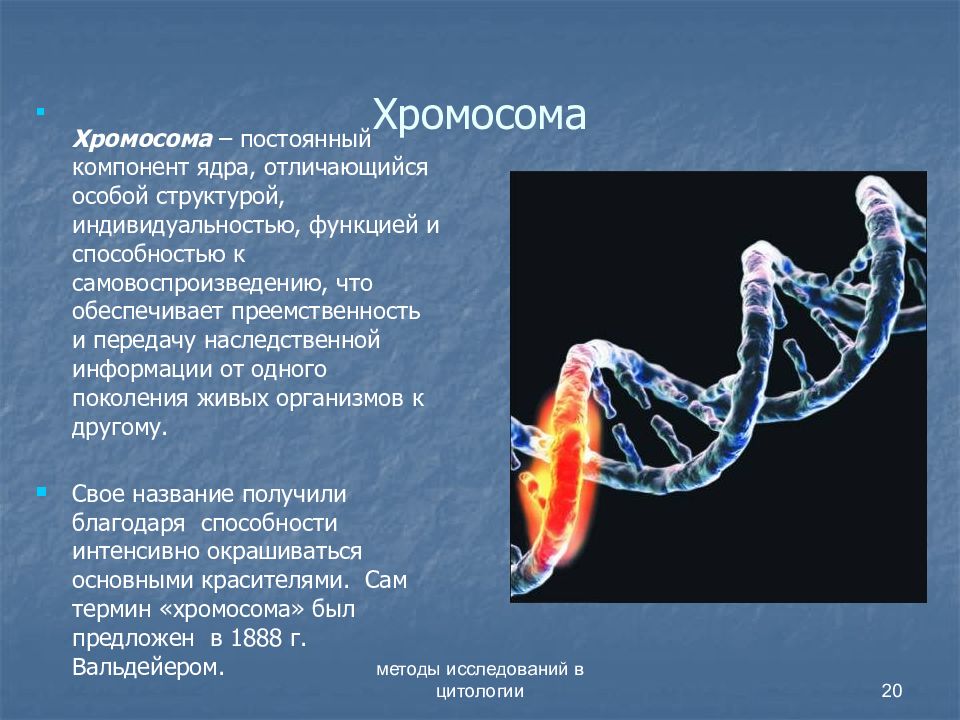 Хромосома

Хромосома – постоянный компонент ядра, отличающийся особой структурой, индивидуальностью, функцией и способностью к самовоспроизведению, что обеспечивает преемственность и передачу наследственной информации от одного поколения живых организмов к другому.

Свое название получили благодаря способности интенсивно окрашиваться основными красителями. Сам термин «хромосома» был предложен в 1888 г. Вальдейером.

методы исследований в цитологии

20